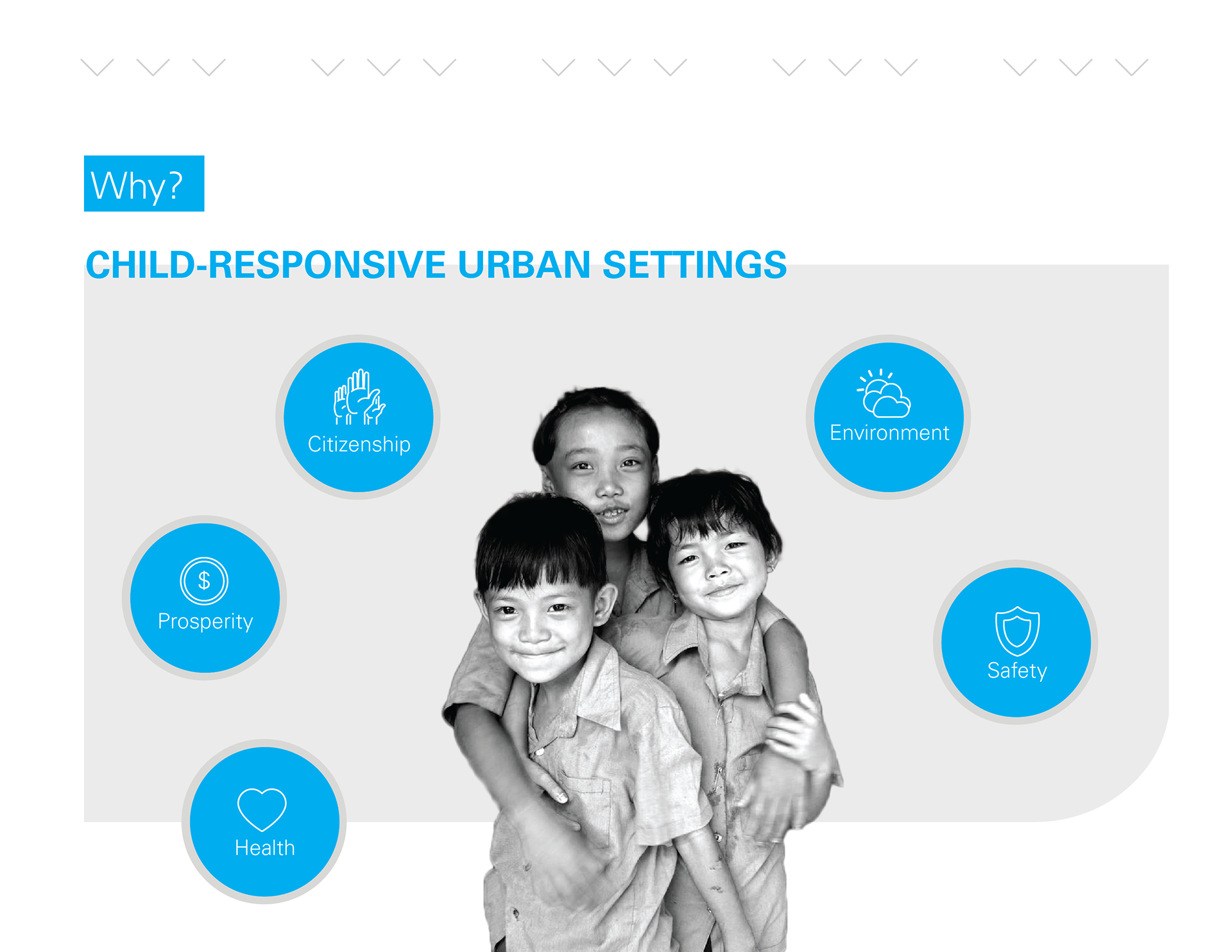 Why?

CHILD-RESPONSIVE URBAN SETTINGS

Citizenship

Environment

$

Prosperity

Safety

Health